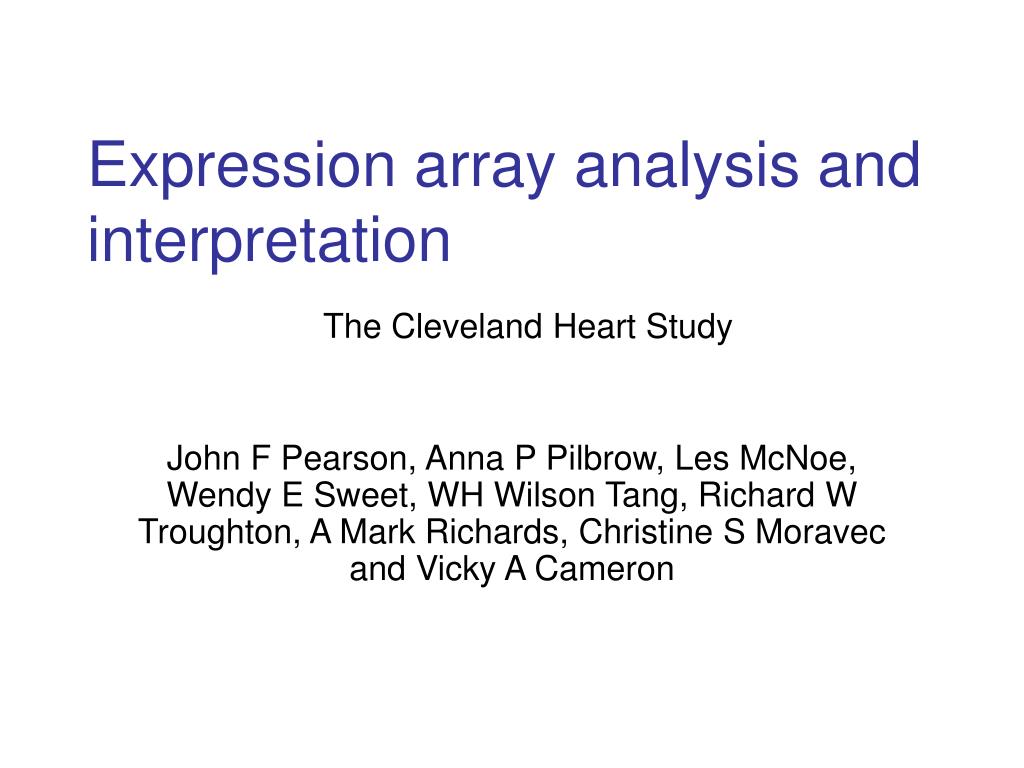 Expression array analysis and interpretation

The Cleveland Heart Study

John F Pearson, Anna P Pilbrow, Les McNoe, Wendy E Sweet, WH Wilson Tang, Richard W Troughton, A Mark Richards, Christine S Moravec and Vicky A Cameron